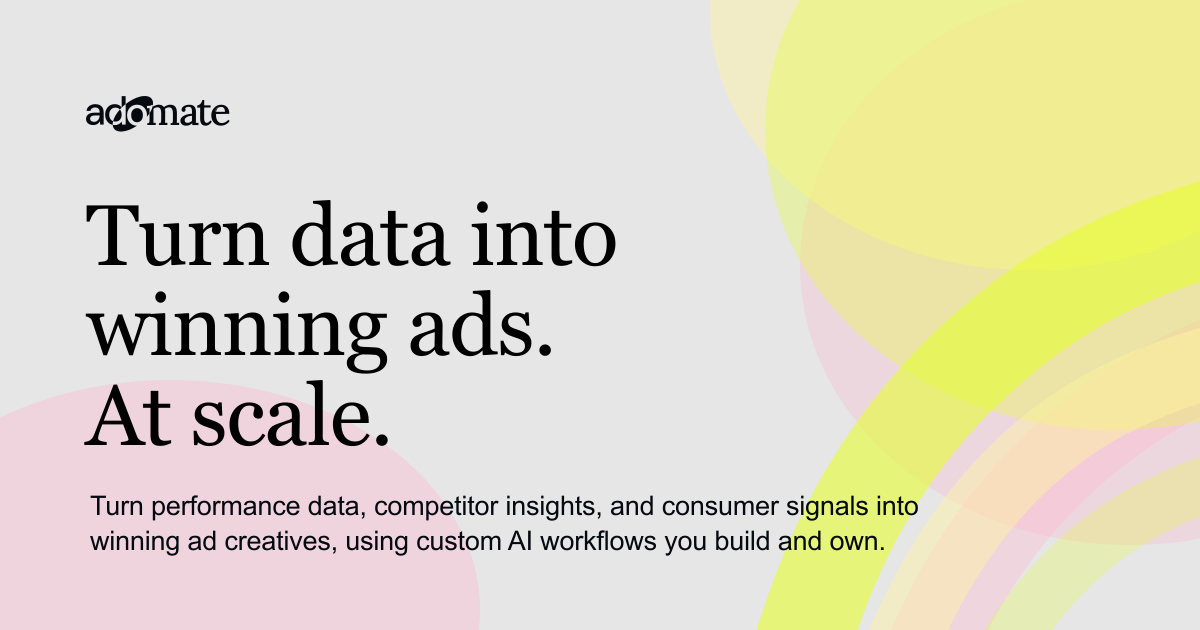 adomate

Turn data into winning ads. At scale.

Turn performance data, competitor insights, and consumer signals into winning ad creatives, using custom AI workflows you build and own.